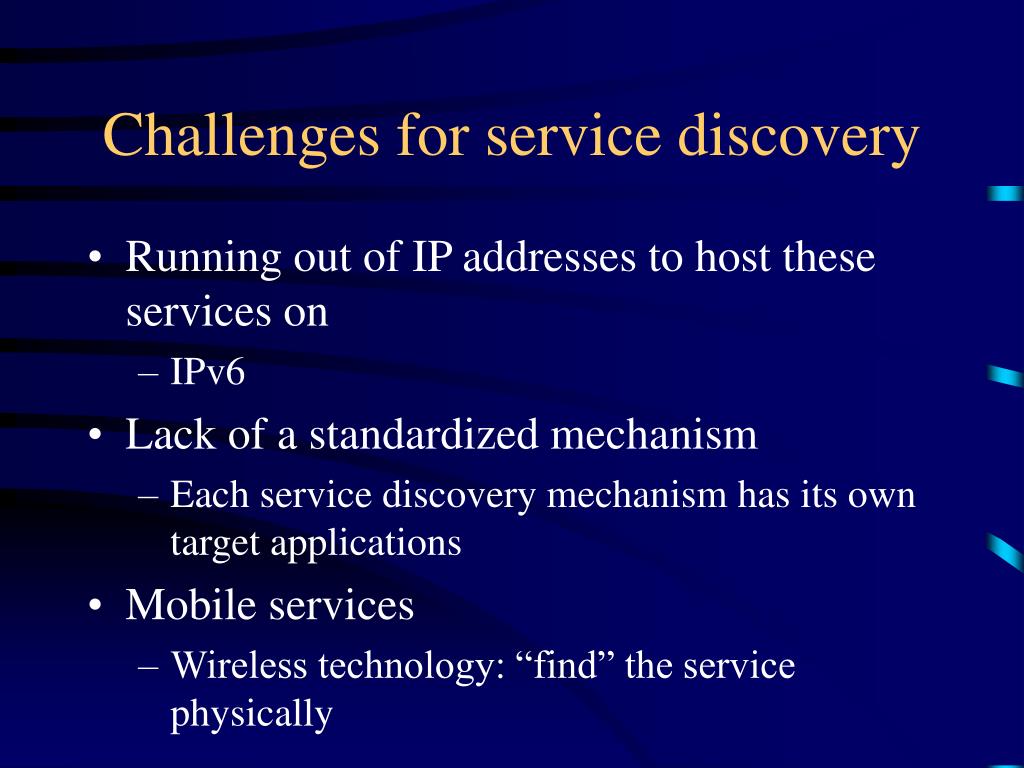 Challenges for service discovery

• Running out of IP addresses to host these services on
 – IPv6
• Lack of a standardized mechanism
 – Each service discovery mechanism has its own target applications
• Mobile services
 – Wireless technology: “find” the service physically